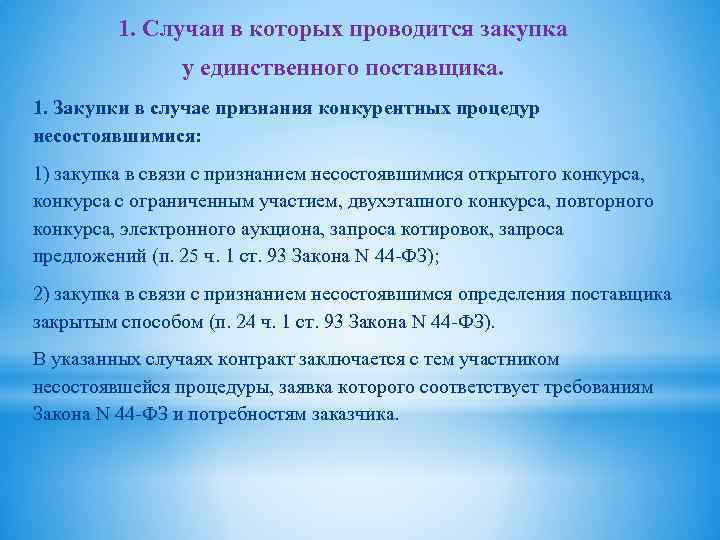 1. Случаи в которых проводится закупка у единственного поставщика.

1. Закупки в случае признания конкурентных процедур несостоявшимися:

1) закупка в связи с признанием несостоявшимися открытого конкурса, конкурса с ограниченным участием, двухэтапного конкурса, повторного конкурса, электронного аукциона, запроса котировок, запроса предложений (п. 25 ч. 1 ст. 93 Закона N 44-ФЗ);

2) закупка в связи с признанием несостоявшимся определения поставщика закрытым способом (п. 24 ч. 1 ст. 93 Закона N 44-ФЗ).

В указанных случаях контракт заключается с тем участником несостоявшейся процедуры, заявка которого соответствует требованиям Закона N 44-ФЗ и потребностям заказчика.